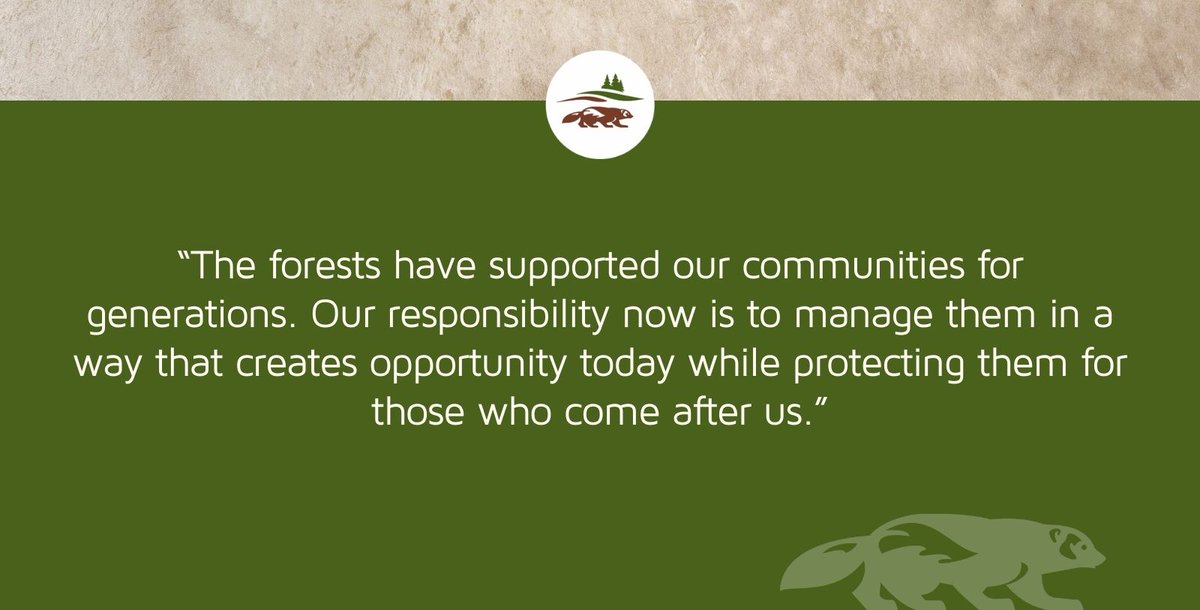 “The forests have supported our communities for generations. Our responsibility now is to manage them in a way that creates opportunity today while protecting them for those who come after us.”